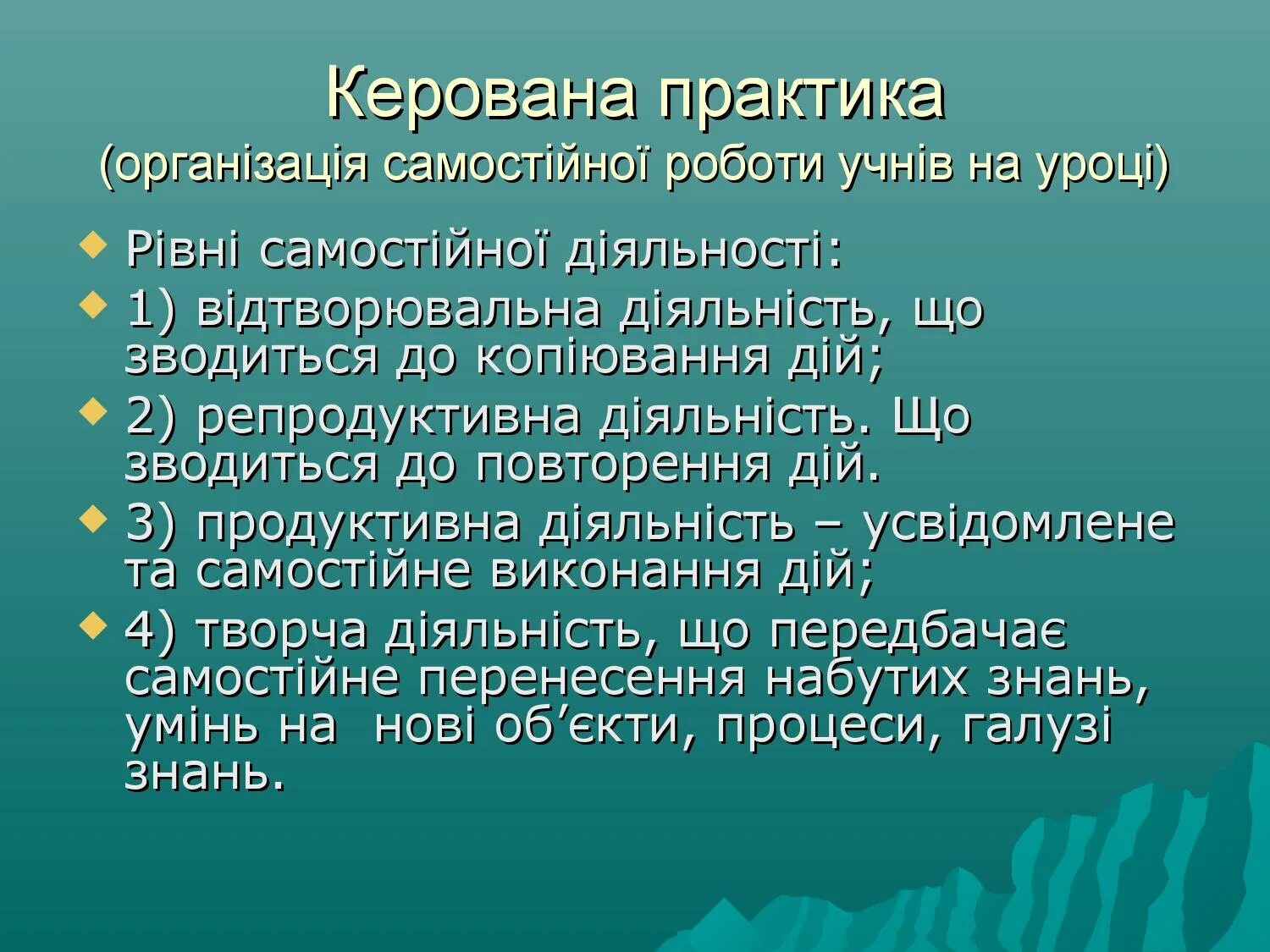 Керована практика
(організація самостійної роботи учнів на уроці)

Рівні самостійної діяльності:

1) відтворювальна діяльність, що зводиться до копіювання дій;

2) репродуктивна діяльність. Що зводиться до повторення дій.

3) продуктивна діяльність – усвідомлене та самостійне виконання дій;

4) творча діяльність, що передбачає самостійне перенесення набутих знань, умінь на  нові об'єкти, процеси, галузі знань.